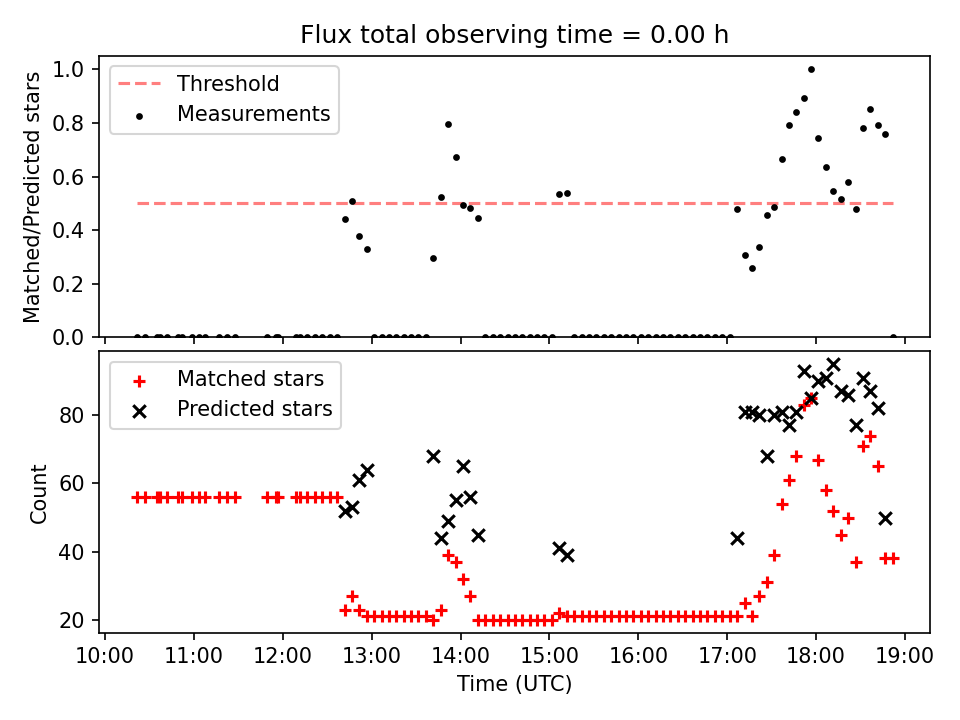 Flux total observing time = 0.00 h

Threshold
Measurements

Matched/Predicted stars

1.0
0.8
0.6
0.4
0.2
0.0

Matched stars
Predicted stars

Count

80
60
40
20

10:00 11:00 12:00 13:00 14:00 15:00 16:00 17:00 18:00 19:00

Time (UTC)